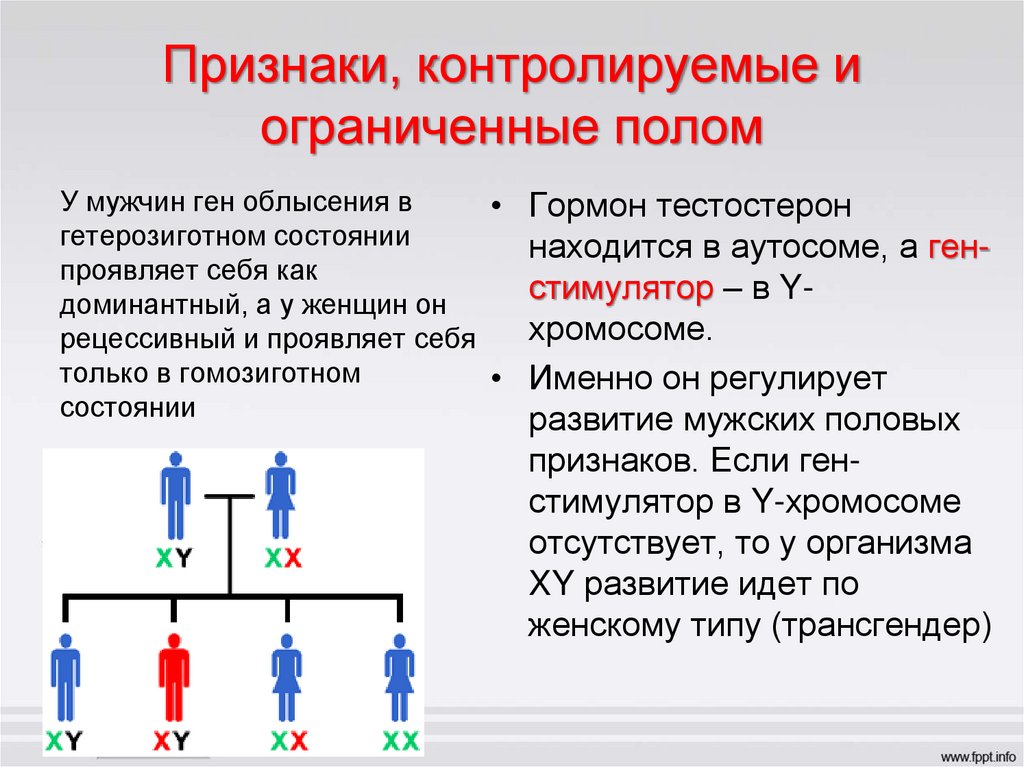 Признаки, контролируемые и ограниченные полом

У мужчин ген облысения в гетерозиготном состоянии проявляет себя как доминантный, а у женщин он рецессивный и проявляет себя только в гомозиготном состоянии

XY XX

XY XY XX XX

• Гормон тестостерон находится в аутосоме, а ген-стимулятор – в Y-хромосоме.

• Именно он регулирует развитие мужских половых признаков. Если ген-стимулятор в Y-хромосоме отсутствует, то у организма XY развитие идет по женскому типу (трансгендер)

www.fppt.info